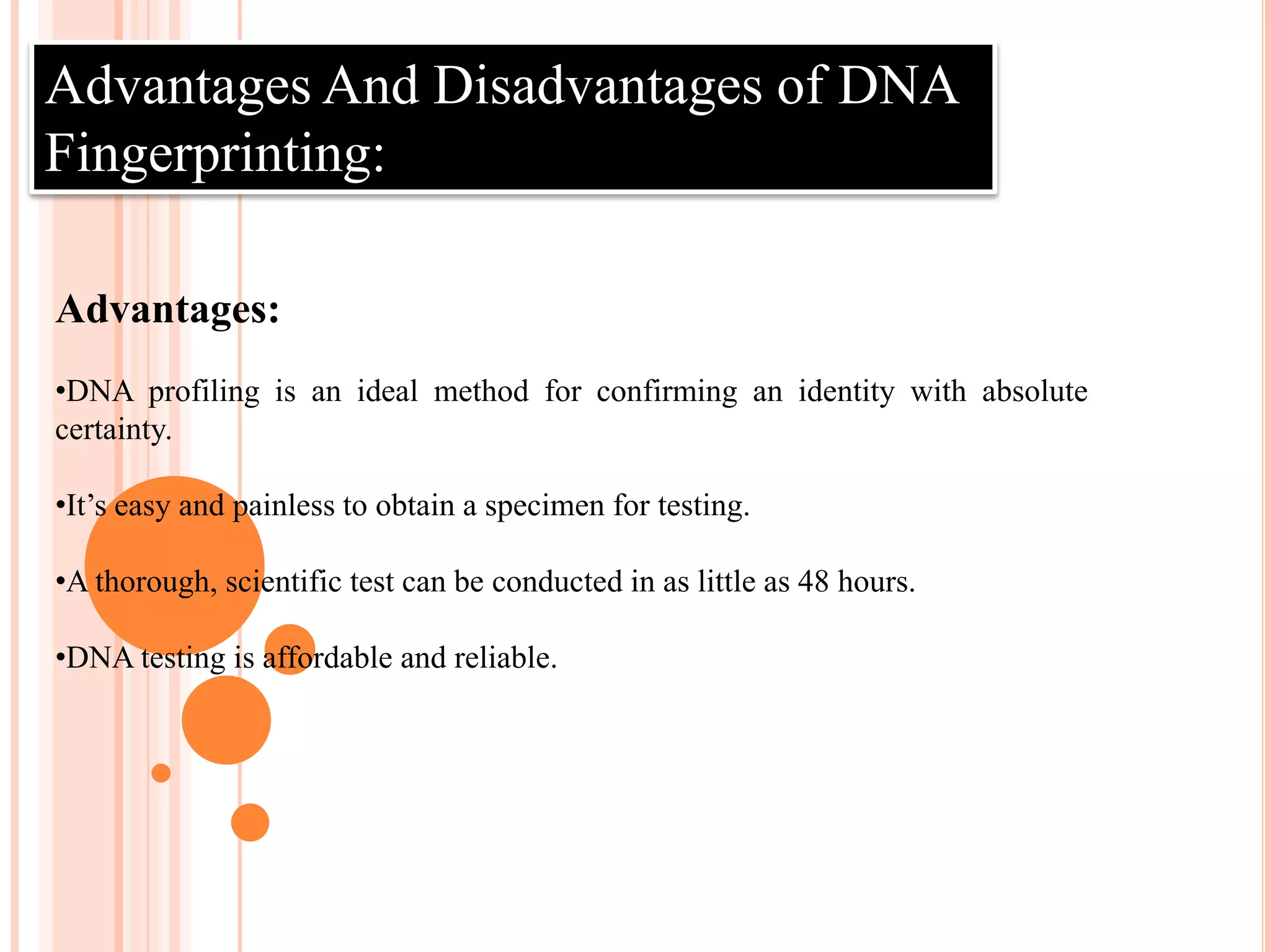 Advantages And Disadvantages of DNA Fingerprinting:

Advantages:

•DNA profiling is an ideal method for confirming an identity with absolute certainty.

•It’s easy and painless to obtain a specimen for testing.

•A thorough, scientific test can be conducted in as little as 48 hours.

•DNA testing is affordable and reliable.